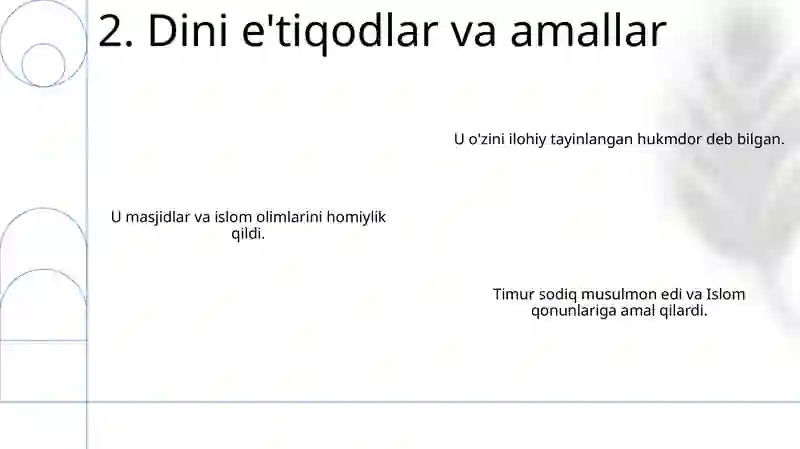 2. Dini e'tiqodlar va amallar

U o'zini ilohiy tayinlangan hukmdor deb bilgan.

U masjidlar va islom olimlarini homiylik qildi.

Timur sodiq musulmon edi va Islom qonunlariga amal qilardi.